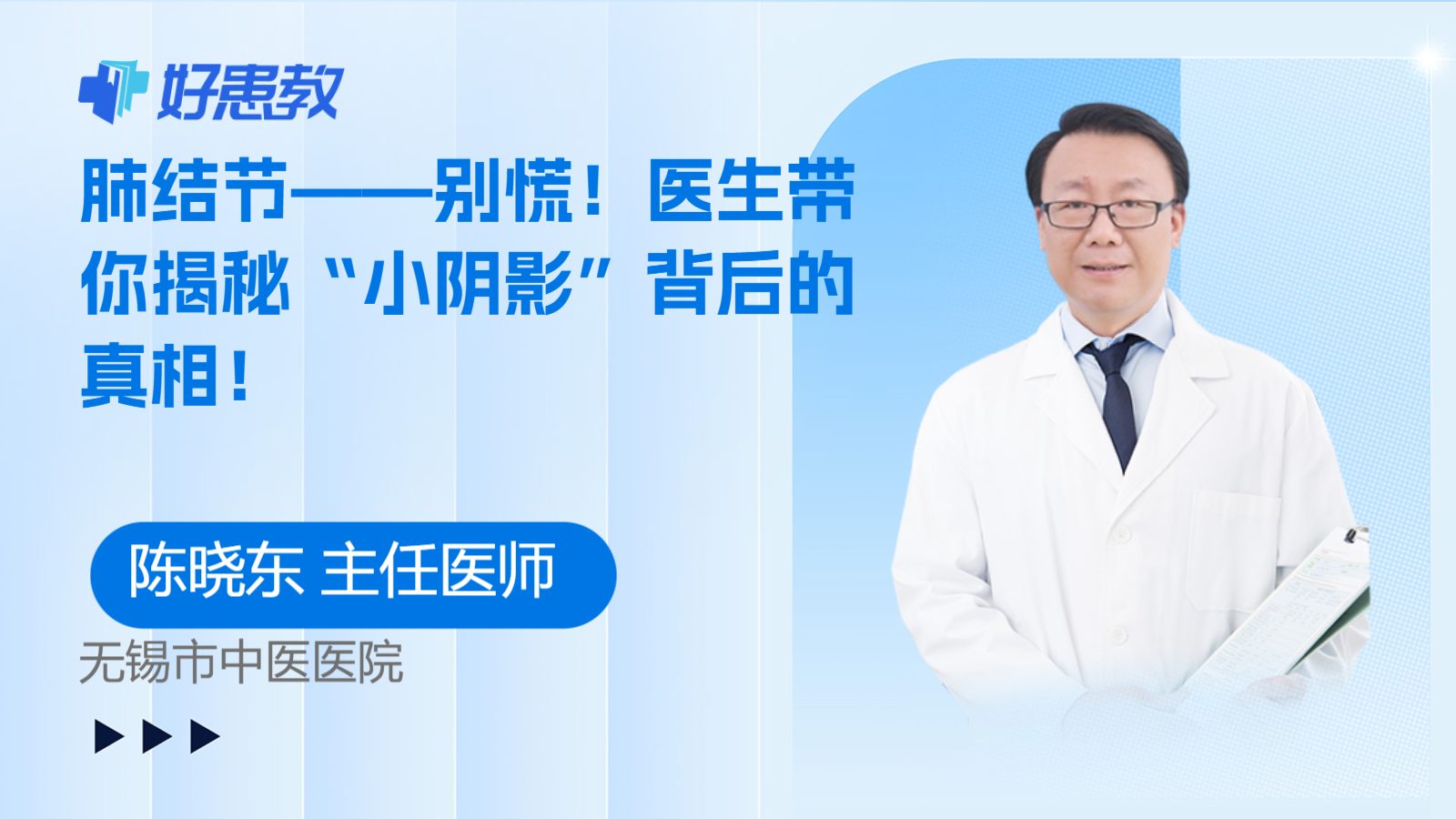 好患教

肺结节——别慌！医生带你揭秘“小阴影”背后的真相！

陈晓东 主任医师

无锡市中医医院